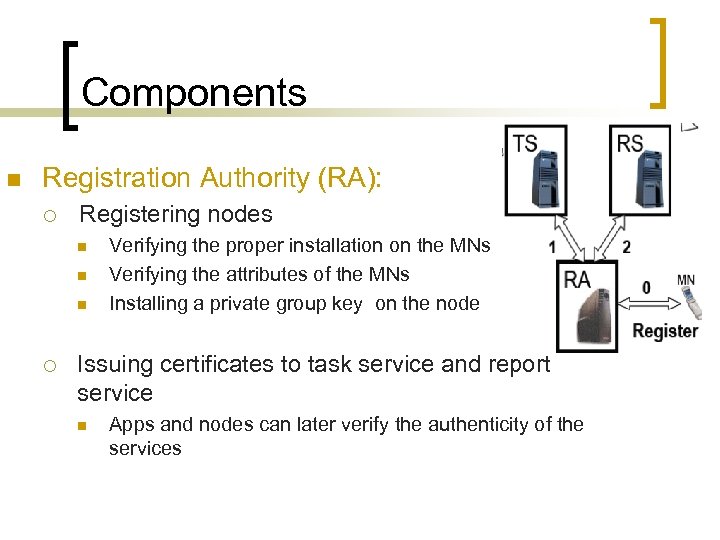 Components

Registration Authority (RA):

Registering nodes

Verifying the proper installation on the MNs

Verifying the attributes of the MNs

Installing a private group key on the node

Issuing certificates to task service and report service

Apps and nodes can later verify the authenticity of the services

TS

RS

1

2

RA

0

MN

Register